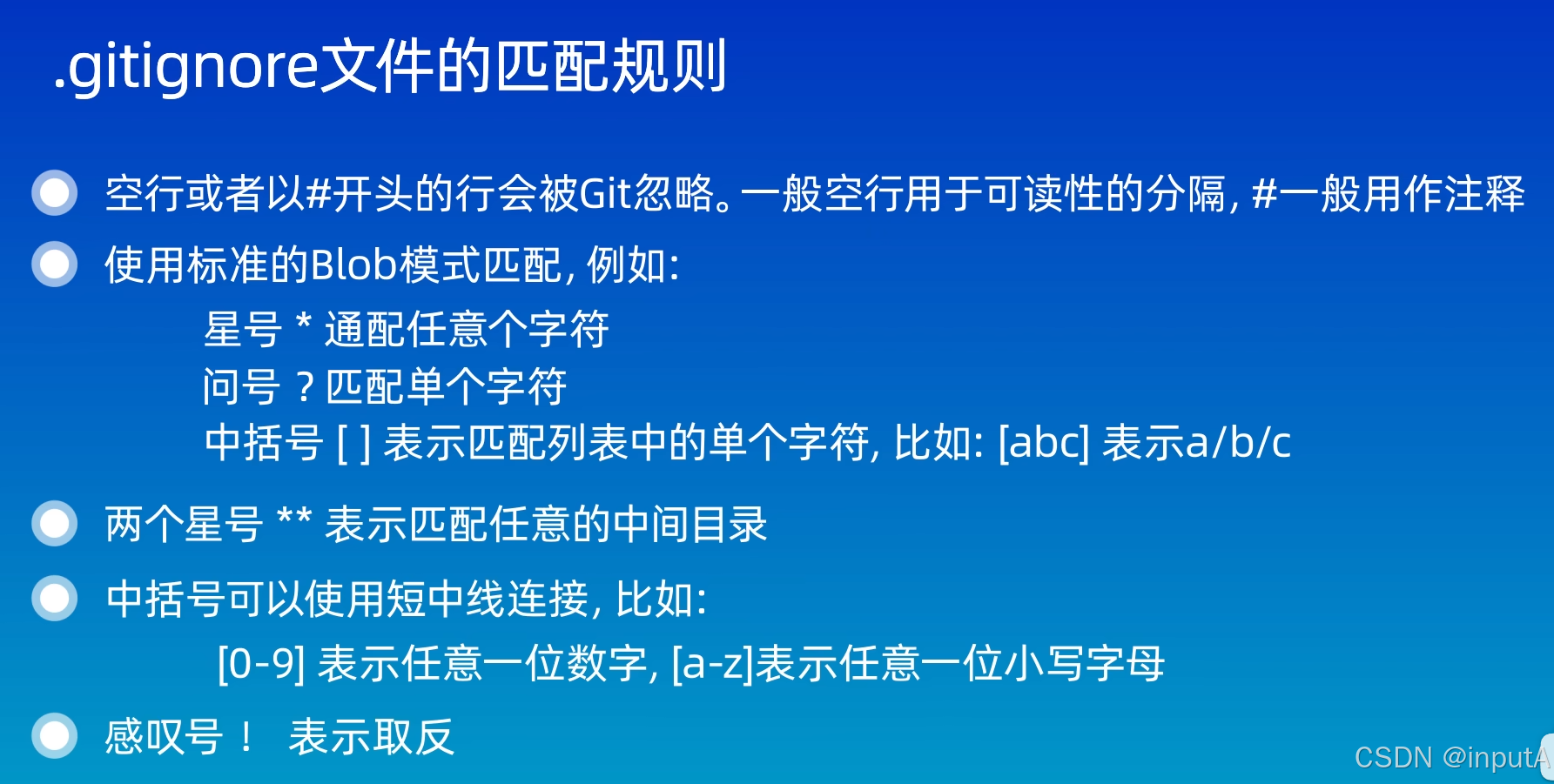 .gitignore文件的匹配规则

空行或者以#开头的行会被Git忽略。一般空行用于可读性的分隔，#一般用作注释

使用标准的Blob模式匹配，例如：

星号 * 通配任意个字符
问号 ? 匹配单个字符
中括号 [ ] 表示匹配列表中的单个字符，比如：[abc] 表示a/b/c

两个星号 ** 表示匹配任意的中间目录

中括号可以使用短中线连接，比如：

[0-9] 表示任意一位数字，[a-z]表示任意一位小写字母

感叹号 ！ 表示取反

CSDN @inputA